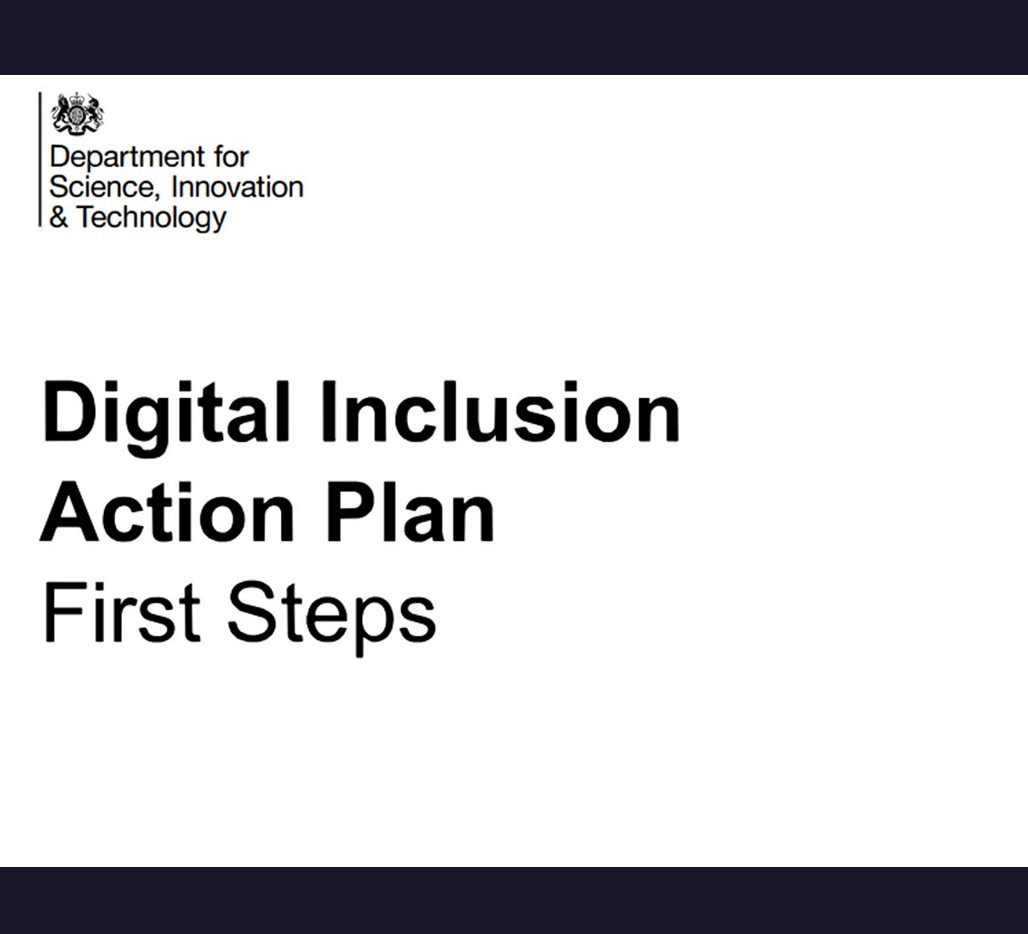 Department for
Science, Innovation
& Technology

Digital Inclusion
Action Plan
First Steps